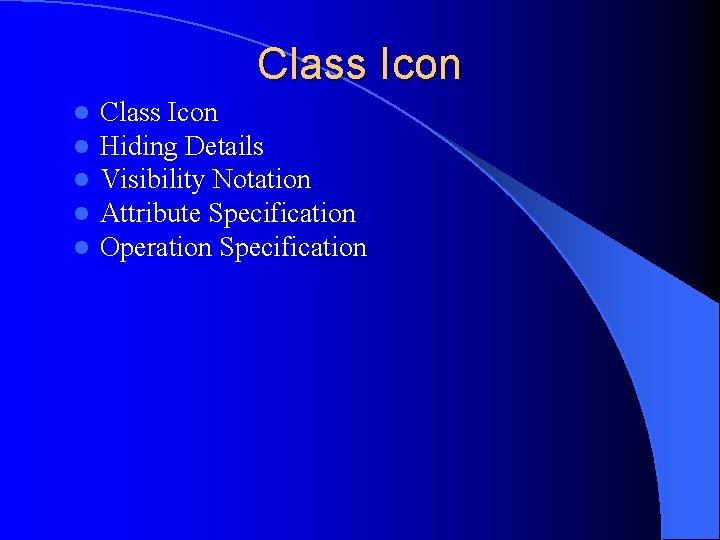 Class Icon

- Class Icon
- Hiding Details
- Visibility Notation
- Attribute Specification
- Operation Specification